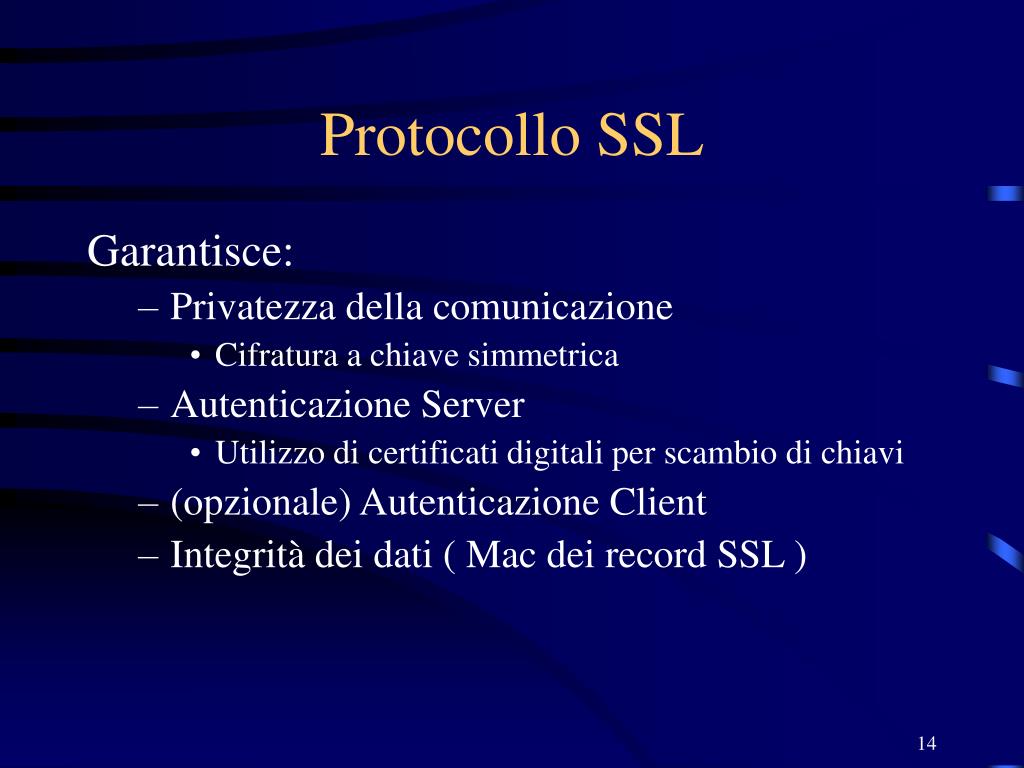 Protocollo SSL

Garantisce:
– Privatezza della comunicazione
• Cifratura a chiave simmetrica
– Autenticazione Server
• Utilizzo di certificati digitali per scambio di chiavi
– (opzionale) Autenticazione Client
– Integrità dei dati ( Mac dei record SSL )

14